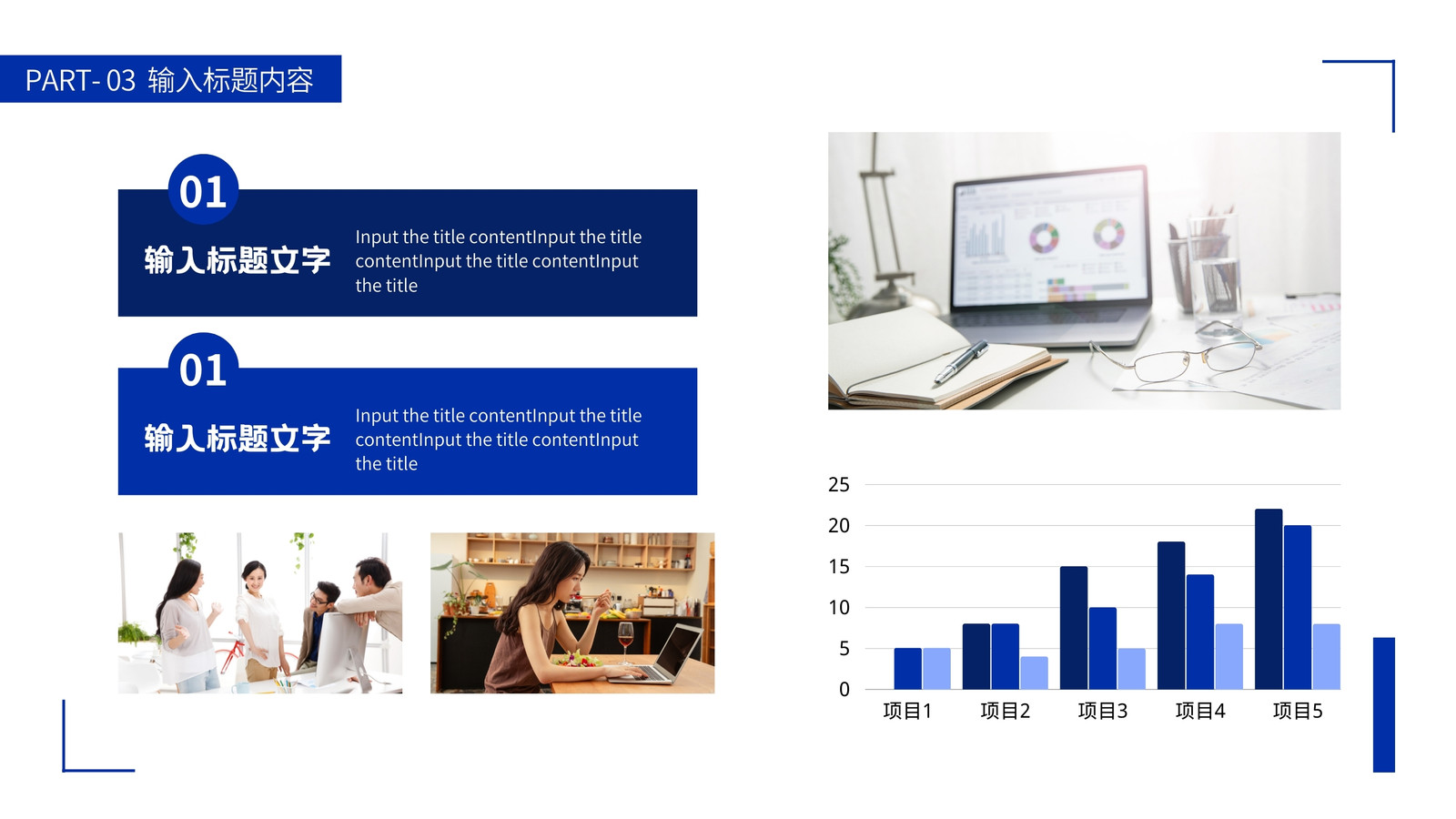 PART- 03 输入标题内容

01

输入标题文字

Input the title contentInput the title contentInput the title contentInput the title

01

输入标题文字

Input the title contentInput the title contentInput the title contentInput the title

25
20
15
10
5
0

项目1 项目2 项目3 项目4 项目5